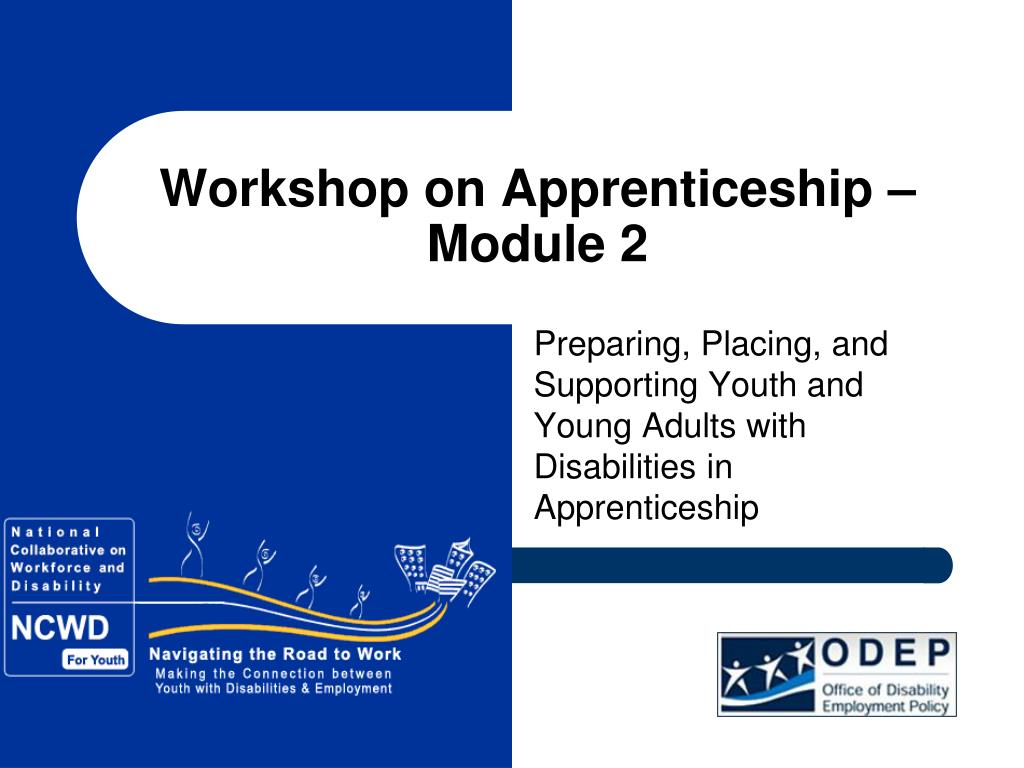 Workshop on Apprenticeship – Module 2

Preparing, Placing, and Supporting Youth and Young Adults with Disabilities in Apprenticeship

National Collaborative on Workforce and Disability

NCWD

For Youth

Navigating the Road to Work

Making the Connection between Youth with Disabilities & Employment

ODEP

Office of Disability Employment Policy